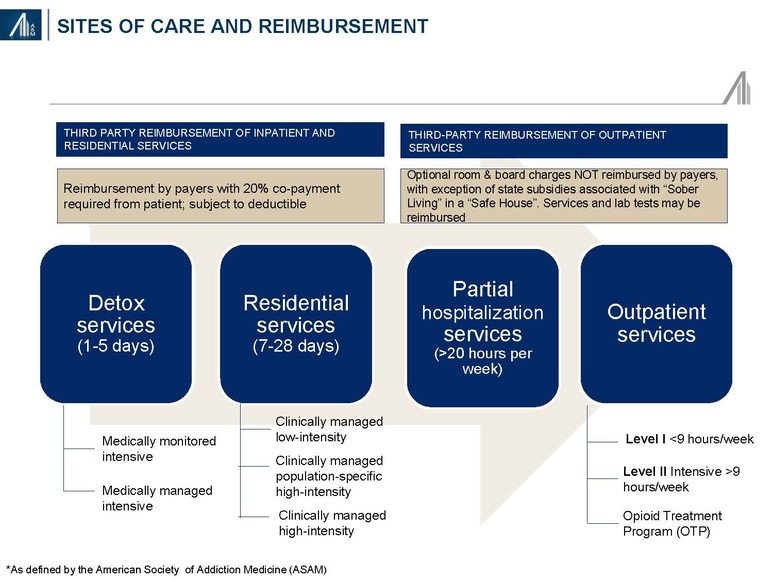 SITES OF CARE AND REIMBURSEMENT

THIRD PARTY REIMBURSEMENT OF INPATIENT AND RESIDENTIAL SERVICES

Reimbursement by payers with 20% co-payment required from patient; subject to deductible

THIRD-PARTY REIMBURSEMENT OF OUTPATIENT SERVICES

Optional room & board charges NOT reimbursed by payers, with exception of state subsidies associated with “Sober Living” in a “Safe House”. Services and lab tests may be reimbursed

Detox services (1-5 days)

Residential services (7-28 days)

Partial hospitalization services (>20 hours per week)

Outpatient services

Medically monitored intensive

Medically managed intensive

Clinically managed low-intensity

Clinically managed population-specific high-intensity

Clinically managed high-intensity

Level I <9 hours/week

Level II Intensive >9 hours/week

Opioid Treatment Program (OTP)

*As defined by the American Society of Addiction Medicine (ASAM)